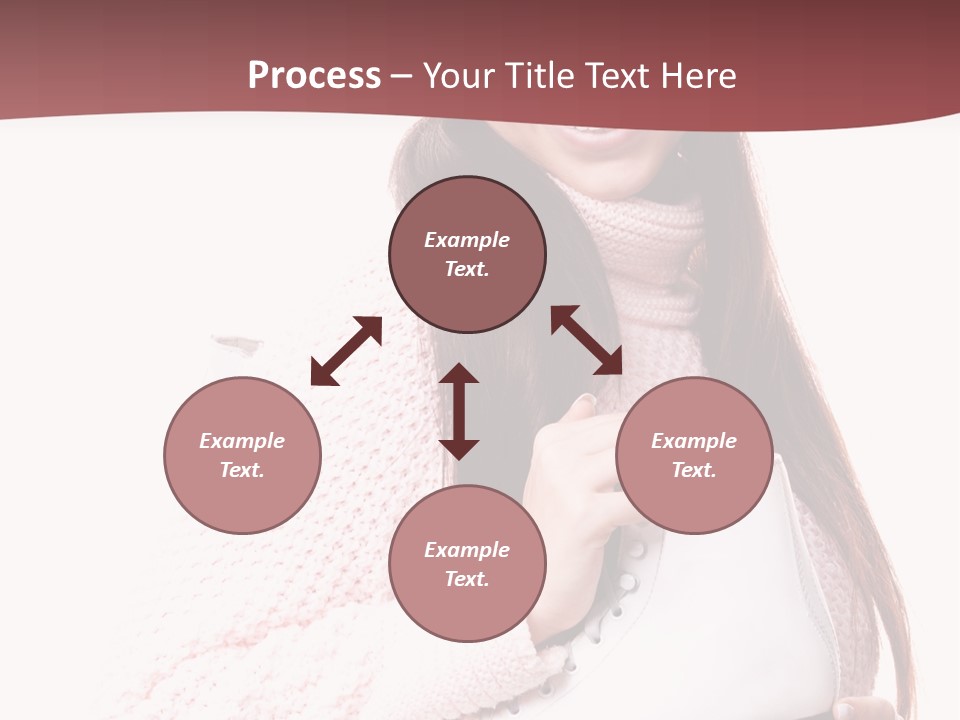 Process – Your Title Text Here

Example Text.

Example Text.

Example Text.

Example Text.